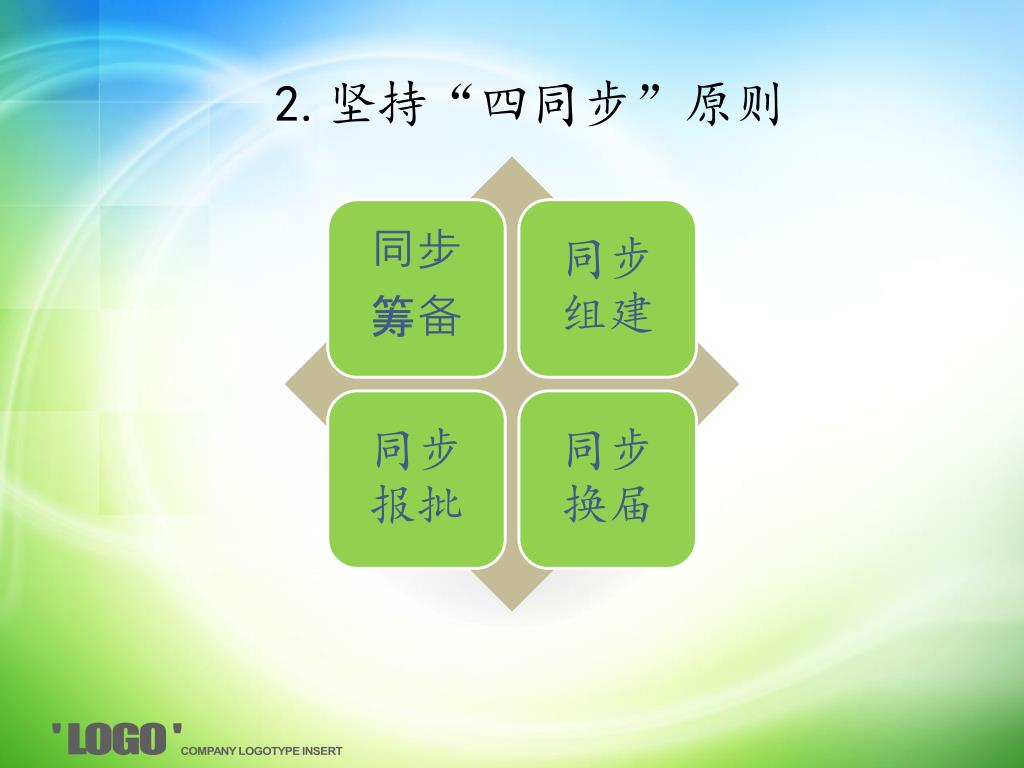 2. 坚持“四同步”原则

同步筹备

同步组建

同步报批

同步换届

'LOGO'

COMPANY LOGOTYPE INSERT